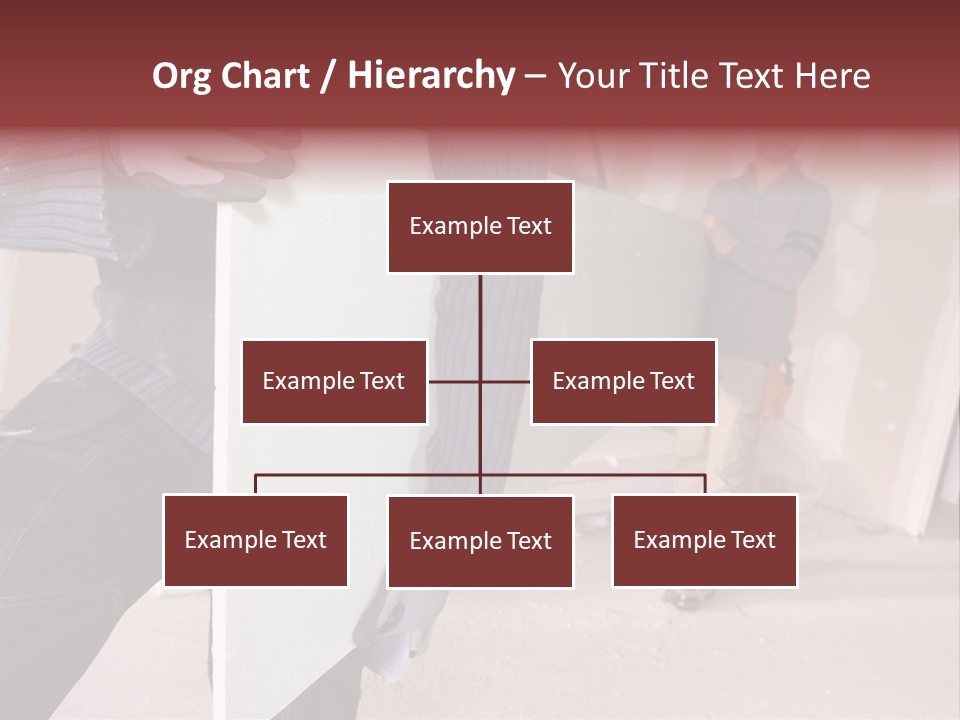 Org Chart / Hierarchy – Your Title Text Here

Example Text

Example Text

Example Text

Example Text

Example Text

Example Text